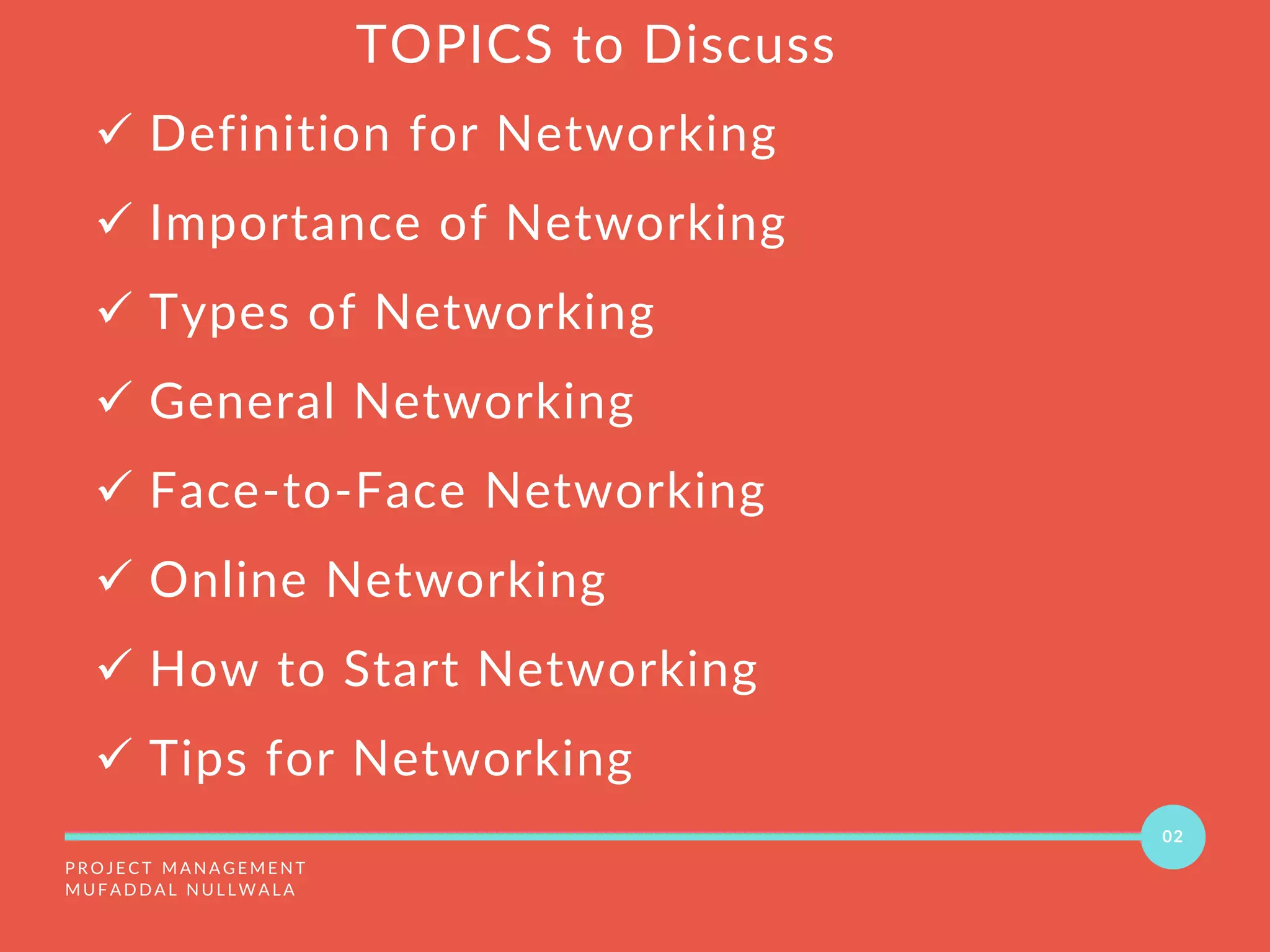 TOPICS to Discuss

✓ Definition for Networking

✓ Importance of Networking

✓ Types of Networking

✓ General Networking

✓ Face-to-Face Networking

✓ Online Networking

✓ How to Start Networking

✓ Tips for Networking

02

PROJECT MANAGEMENT
MUFADDAL NULLWALA